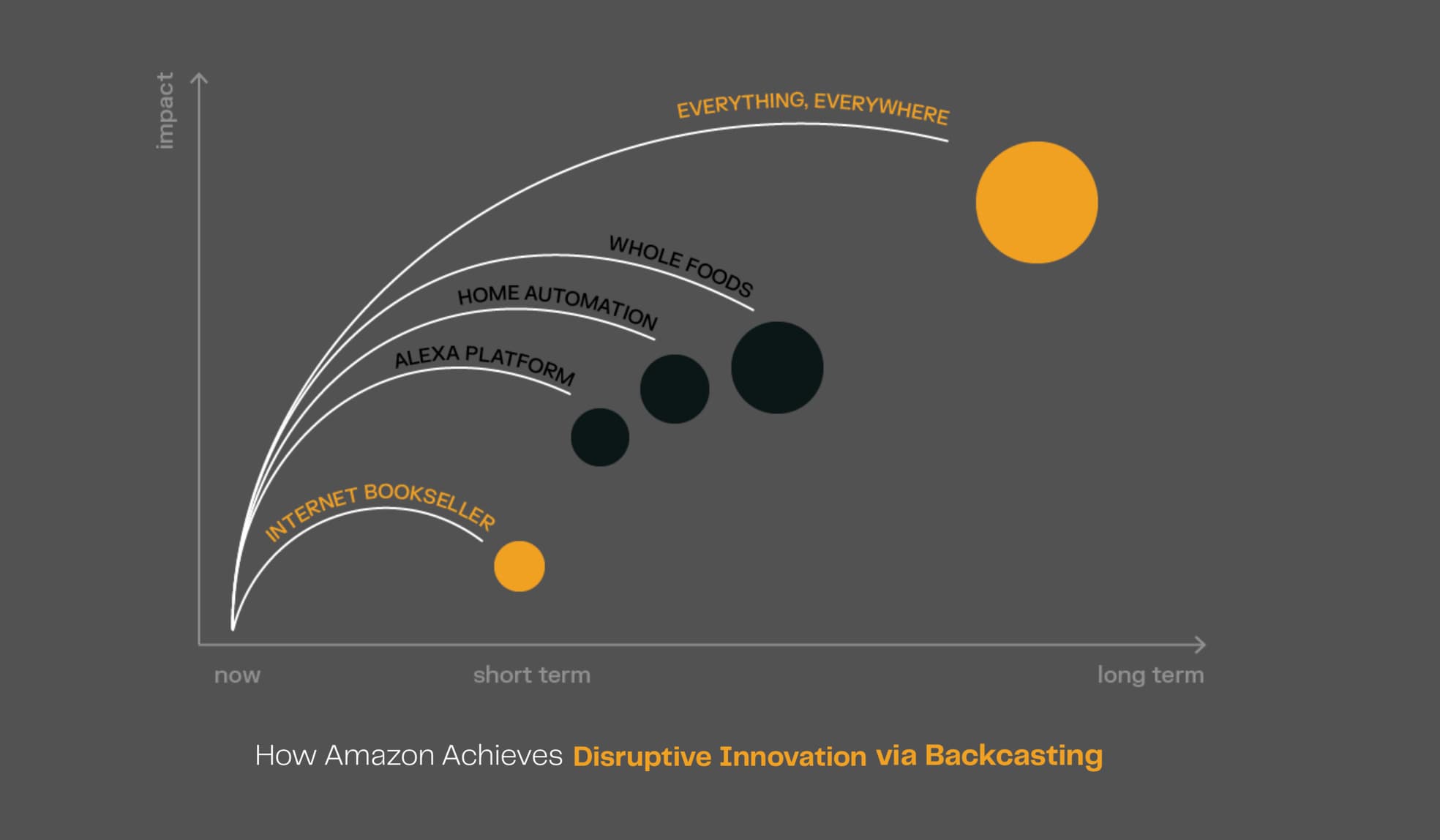 impact

EVERYTHING, EVERYWHERE

WHOLE FOODS

HOME AUTOMATION

ALEXA PLATFORM

INTERNET BOOKSELLER

now

short term

long term

How Amazon Achieves Disruptive Innovation via Backcasting